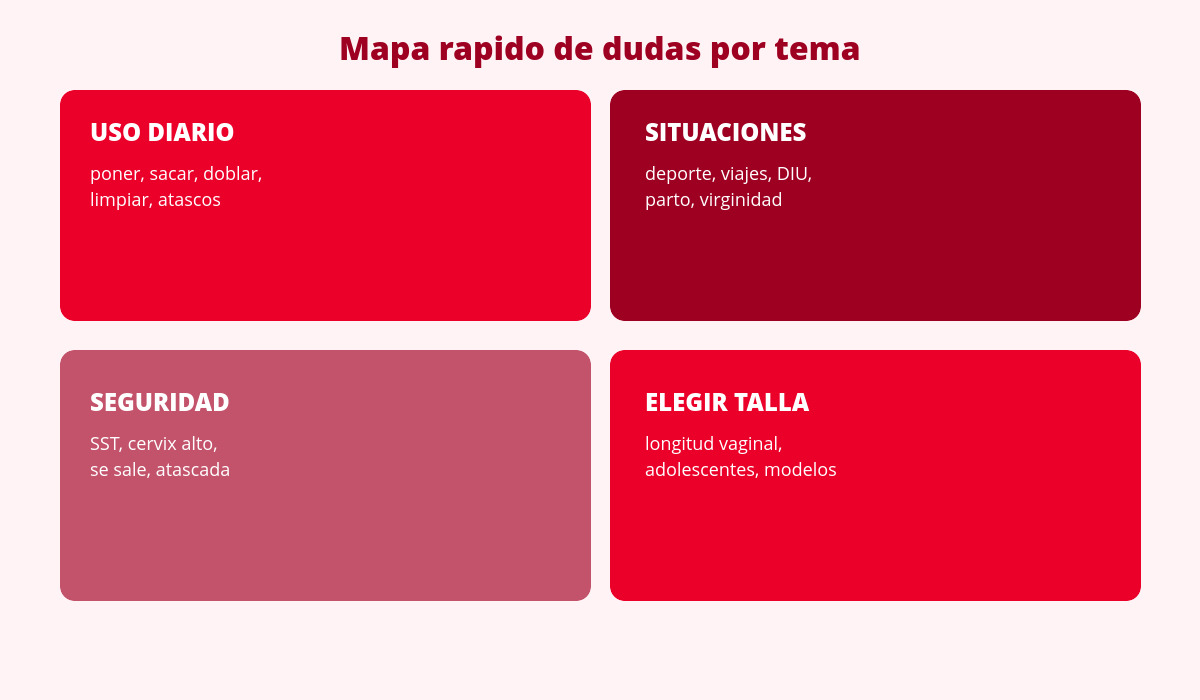 Mapa rapido de dudas por tema

USO DIARIO
poner, sacar, doblar, limpiar, atascos

SITUACIONES
deporte, viajes, DIU, parto, virginidad

SEGURIDAD
SST, cervix alto, se sale, atascada

ELEGIR TALLA
longitud vaginal, adolescentes, modelos